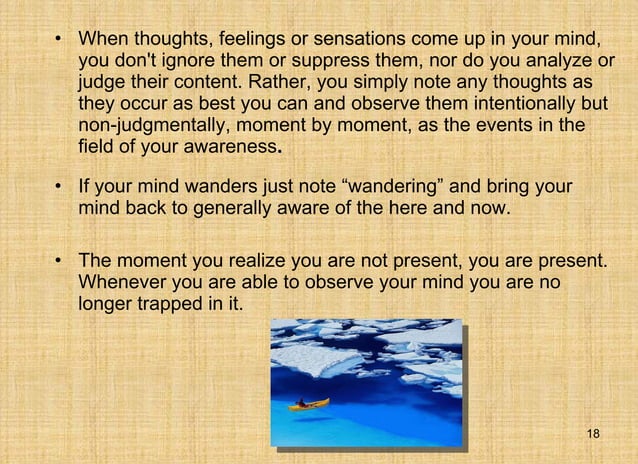 • When thoughts, feelings or sensations come up in your mind, you don't ignore them or suppress them, nor do you analyze or judge their content. Rather, you simply note any thoughts as they occur as best you can and observe them intentionally but non-judgmentally, moment by moment, as the events in the field of your awareness.

• If your mind wanders just note “wandering” and bring your mind back to generally aware of the here and now.

• The moment you realize you are not present, you are present. Whenever you are able to observe your mind you are no longer trapped in it.

18